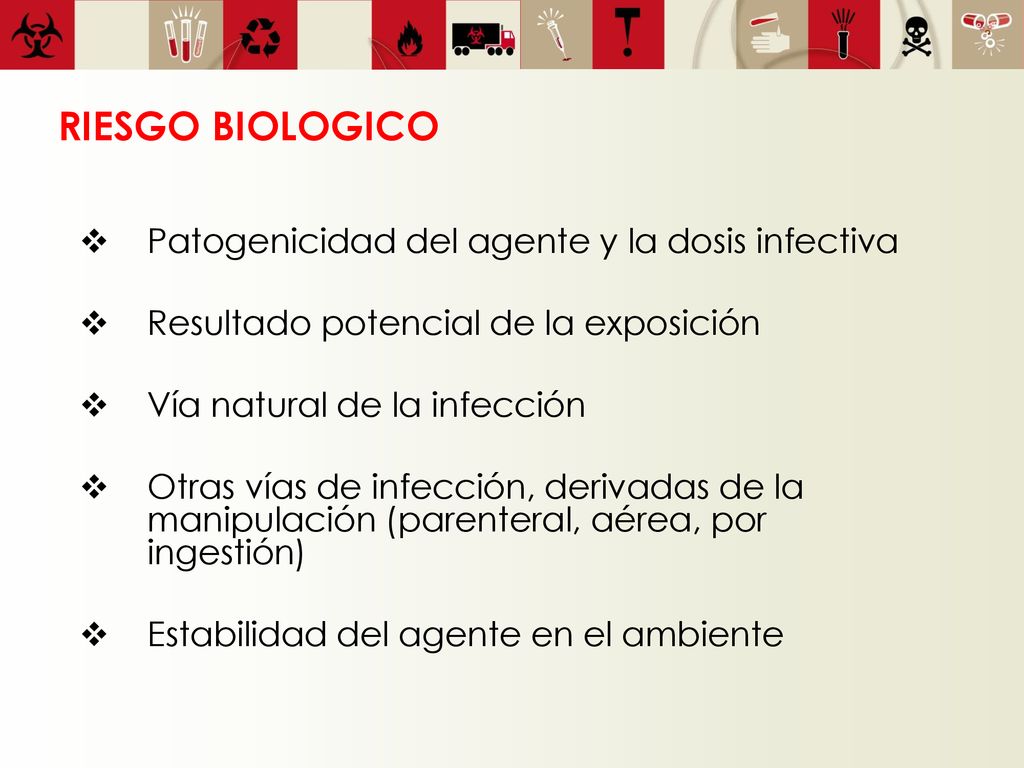 RIESGO BIOLOGICO

❖ Patogenicidad del agente y la dosis infectiva

❖ Resultado potencial de la exposición

❖ Vía natural de la infección

❖ Otras vías de infección, derivadas de la manipulación (parenteral, aérea, por ingestión)

❖ Estabilidad del agente en el ambiente